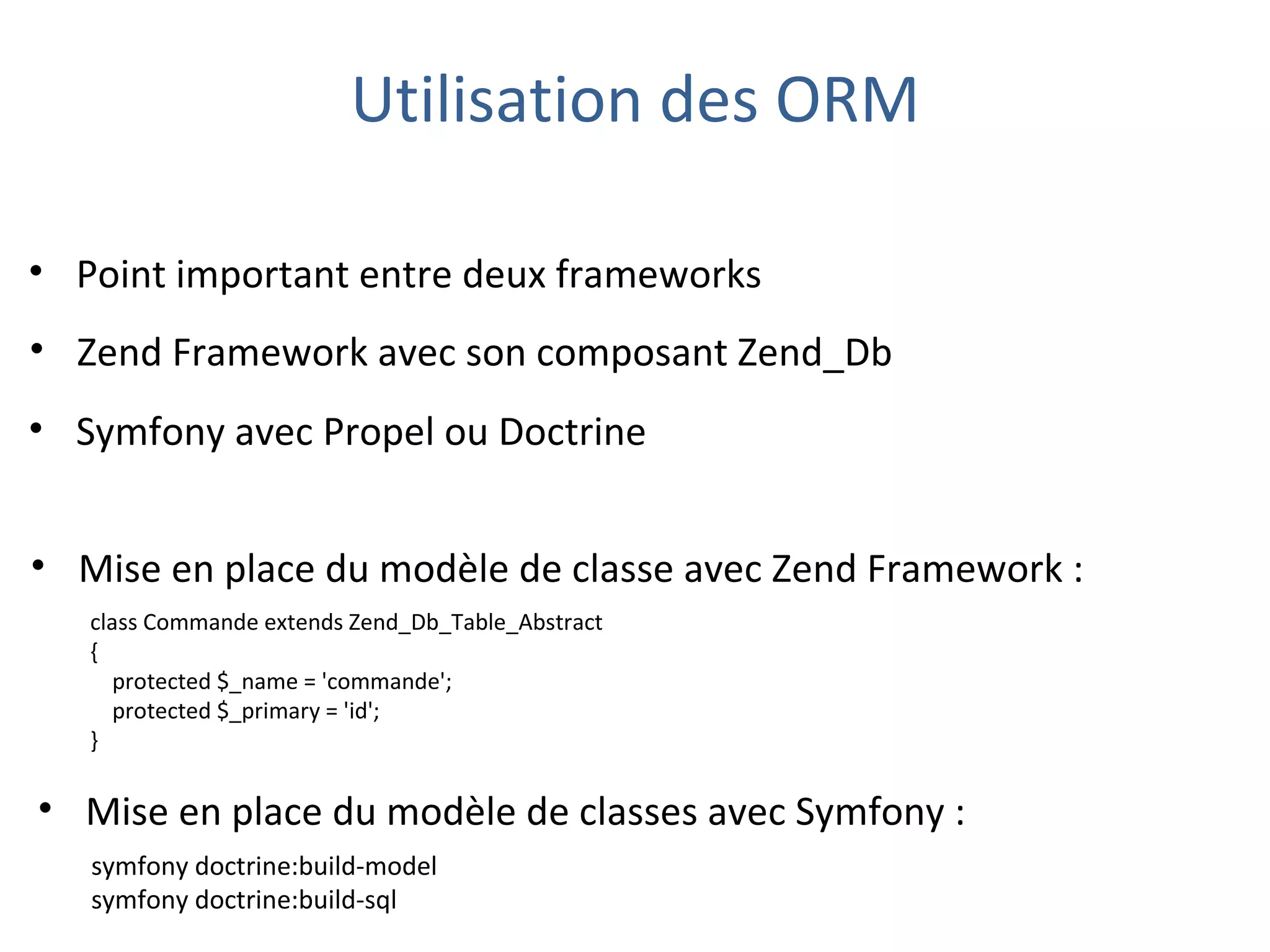 Utilisation des ORM

• Point important entre deux frameworks

• Zend Framework avec son composant Zend_Db

• Symfony avec Propel ou Doctrine

• Mise en place du modèle de classe avec Zend Framework :

class Commande extends Zend_Db_Table_Abstract
{
protected $_name = 'commande';
protected $_primary = 'id';
}

• Mise en place du modèle de classes avec Symfony :

symfony doctrine:build-model
symfony doctrine:build-sql